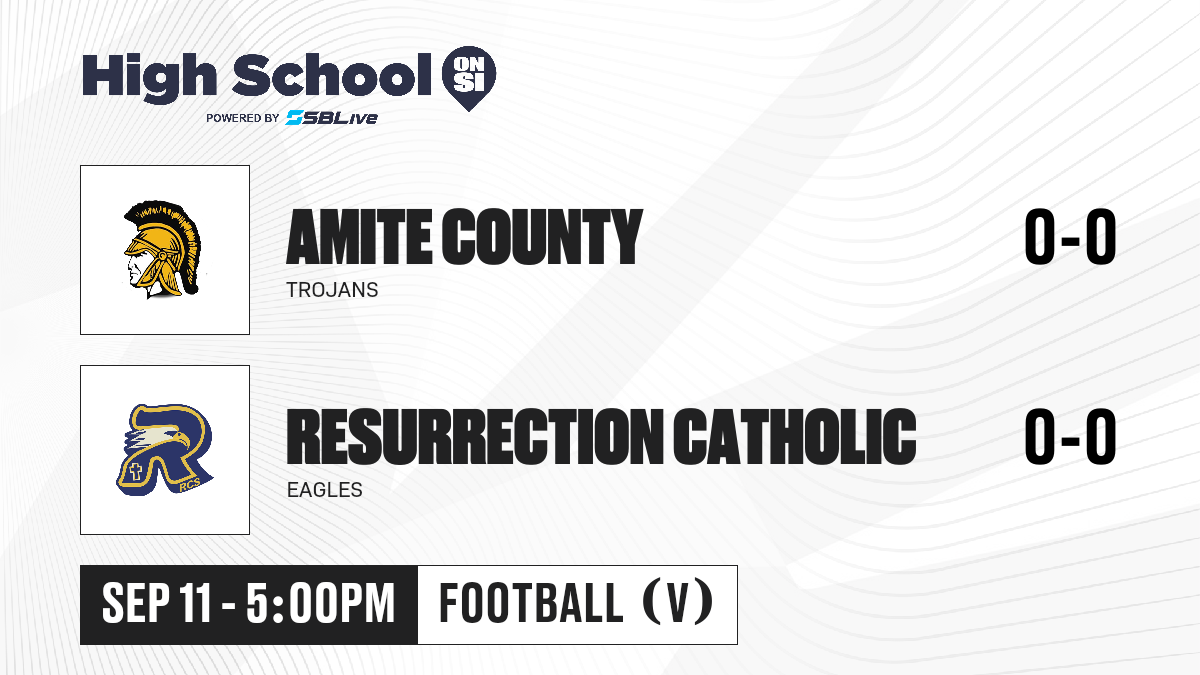 High School ON SI
POWERED BY SBLive

AMITE COUNTY
TROJANS
0-0

R
RCS
RESURRECTION CATHOLIC
EAGLES
0-0

SEP 11 - 5:00PM
FOOTBALL (V)